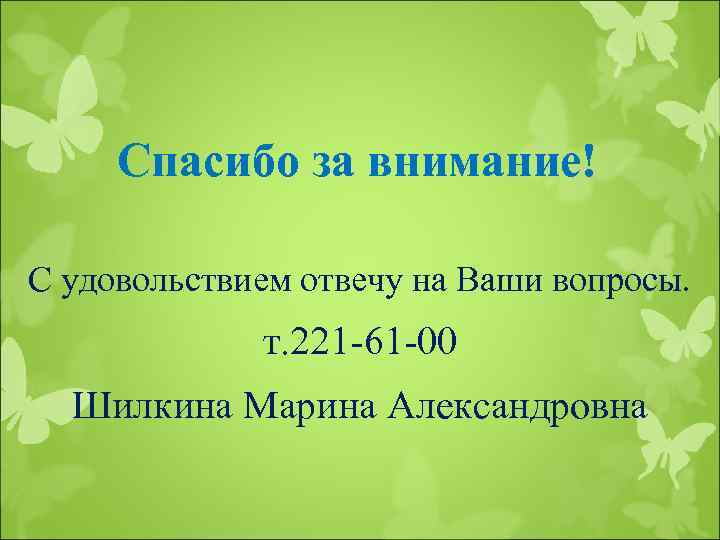 Спасибо за внимание!

С удовольствием отвечу на Ваши вопросы.

т.221-61-00

Шилкина Марина Александровна